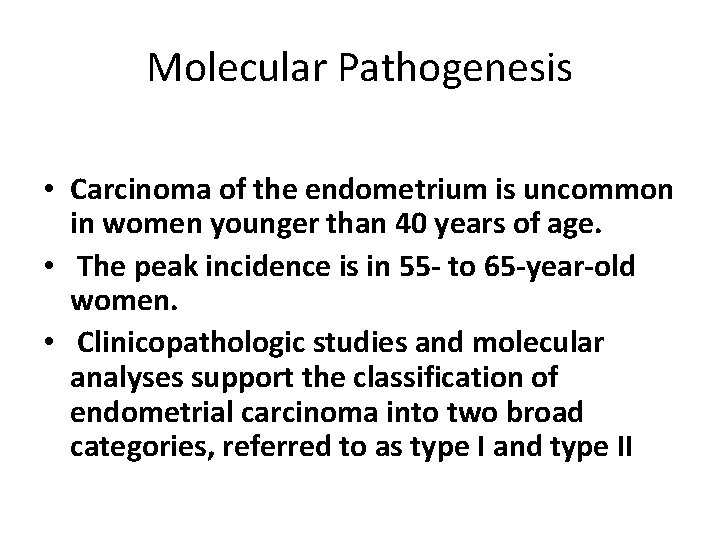 Molecular Pathogenesis

• Carcinoma of the endometrium is uncommon in women younger than 40 years of age.
• The peak incidence is in 55- to 65-year-old women.
• Clinicopathologic studies and molecular analyses support the classification of endometrial carcinoma into two broad categories, referred to as type I and type II